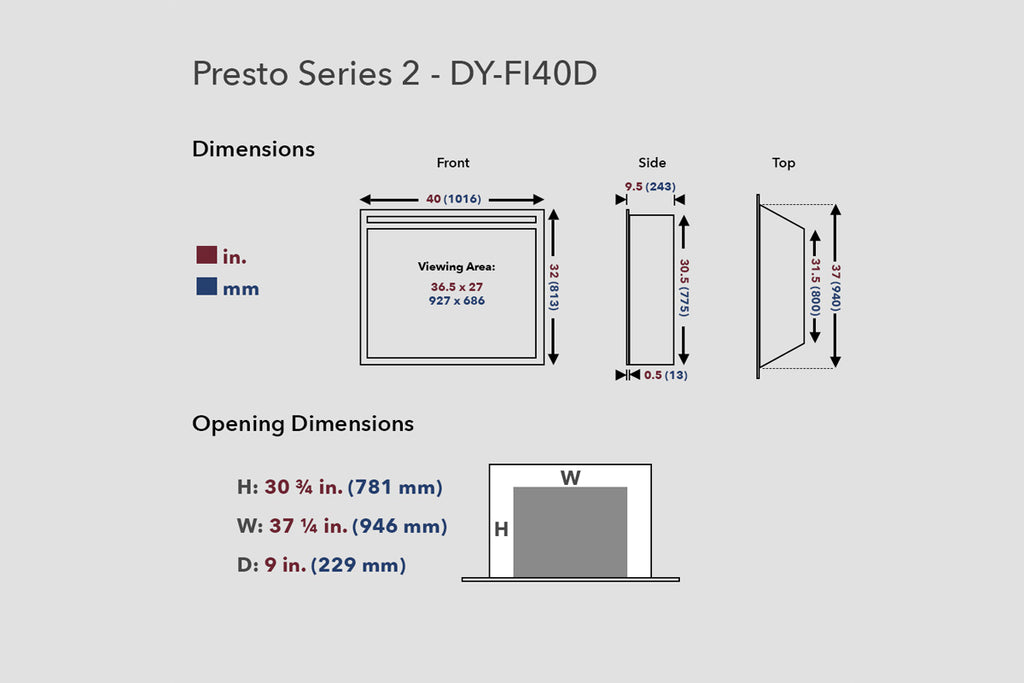 Presto Series 2 - DY-FI40D

Dimensions

in.
mm

Front
40 (1016)
Viewing Area:
36.5 x 27
927 x 686
32 (813)

Side
9.5 (243)
30.5 (775)
0.5 (13)

Top
31.5 (800)
37 (940)

Opening Dimensions

H: 30 ¾ in. (781 mm)
W: 37 ¼ in. (946 mm)
D: 9 in. (229 mm)

W
H